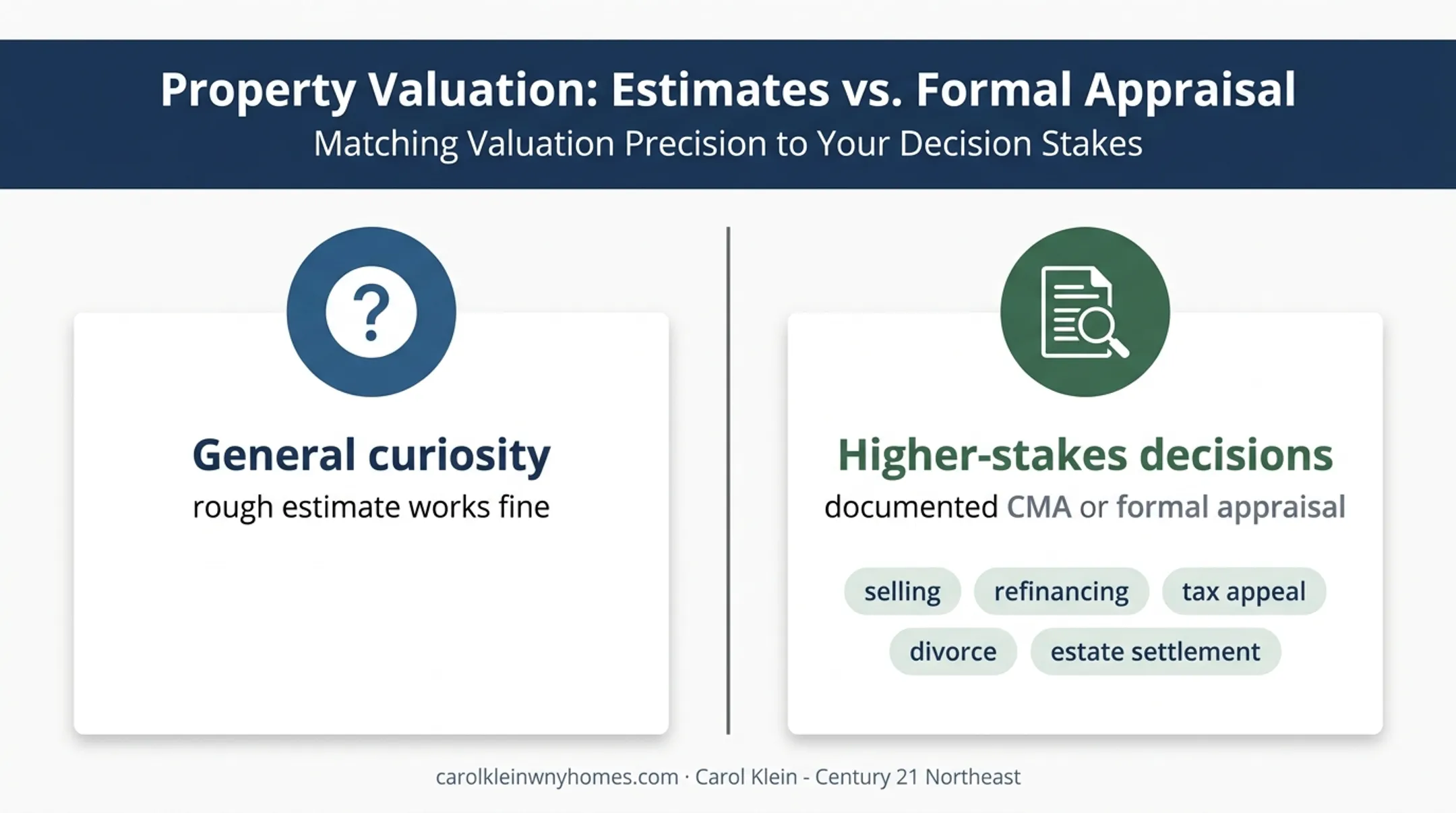 Property Valuation: Estimates vs. Formal Appraisal

Matching Valuation Precision to Your Decision Stakes

?

General curiosity

rough estimate works fine

Higher-stakes decisions

documented CMA or formal appraisal

selling

refinancing

tax appeal

divorce

estate settlement

carolkleinwnyhomes.com · Carol Klein - Century 21 Northeast